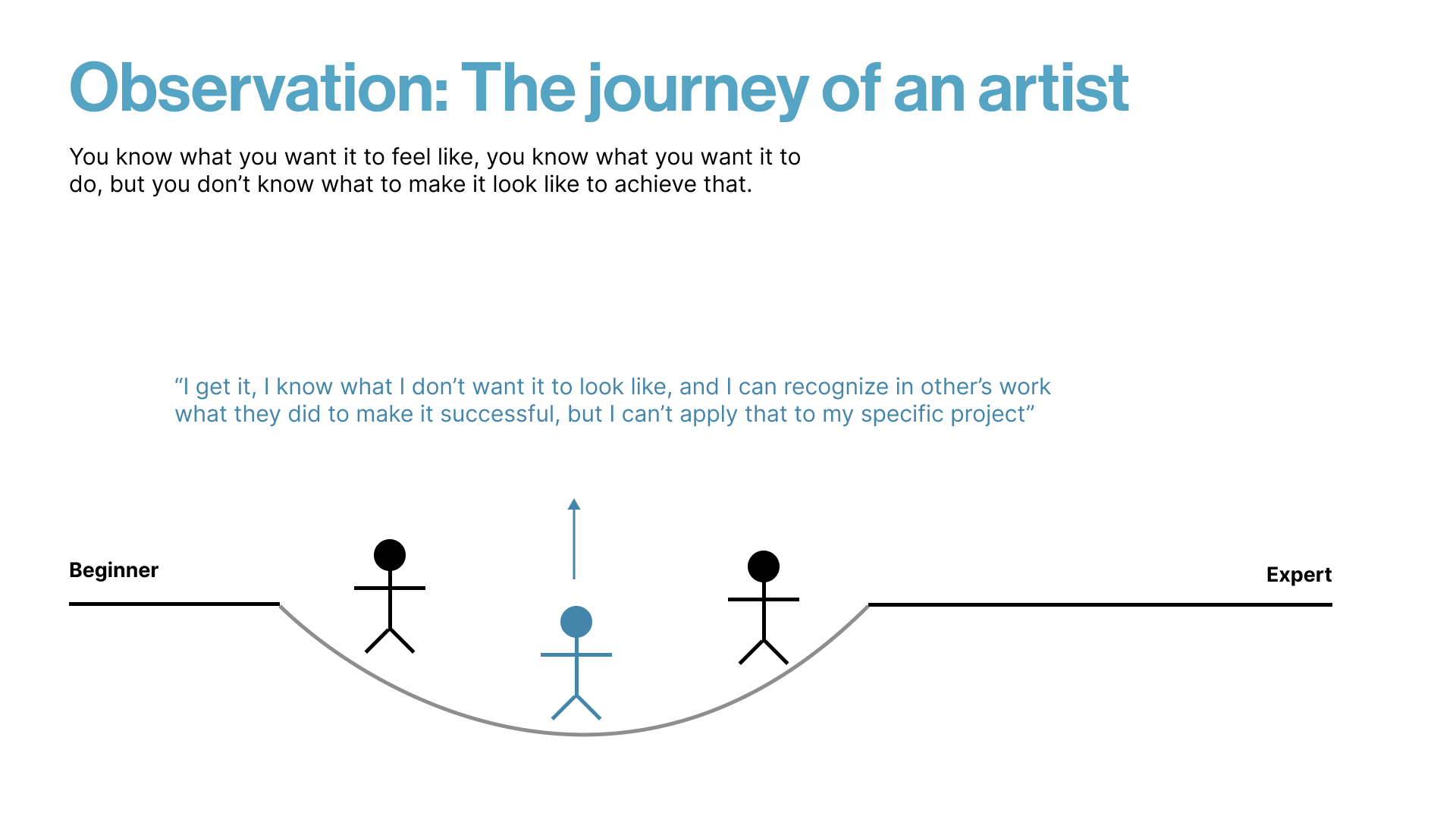 Observation: The journey of an artist

You know what you want it to feel like, you know what you want it to do, but you don’t know what to make it look like to achieve that.

“I get it, I know what I don’t want it to look like, and I can recognize in other’s work what they did to make it successful, but I can’t apply that to my specific project”

Beginner

Expert